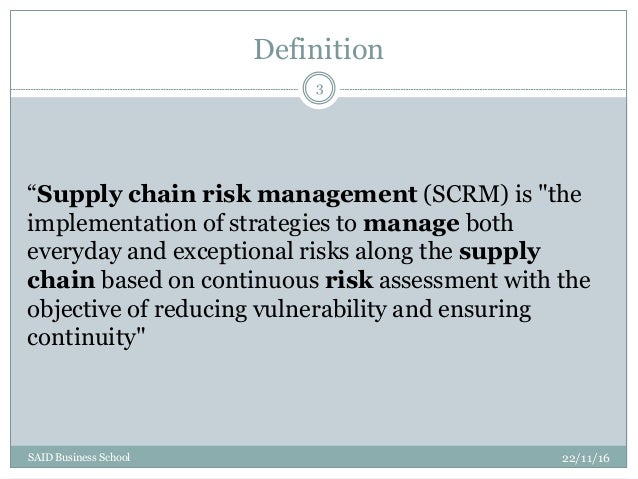 Definition

3

“Supply chain risk management (SCRM) is "the implementation of strategies to manage both everyday and exceptional risks along the supply chain based on continuous risk assessment with the objective of reducing vulnerability and ensuring continuity"

SAID Business School

22/11/16